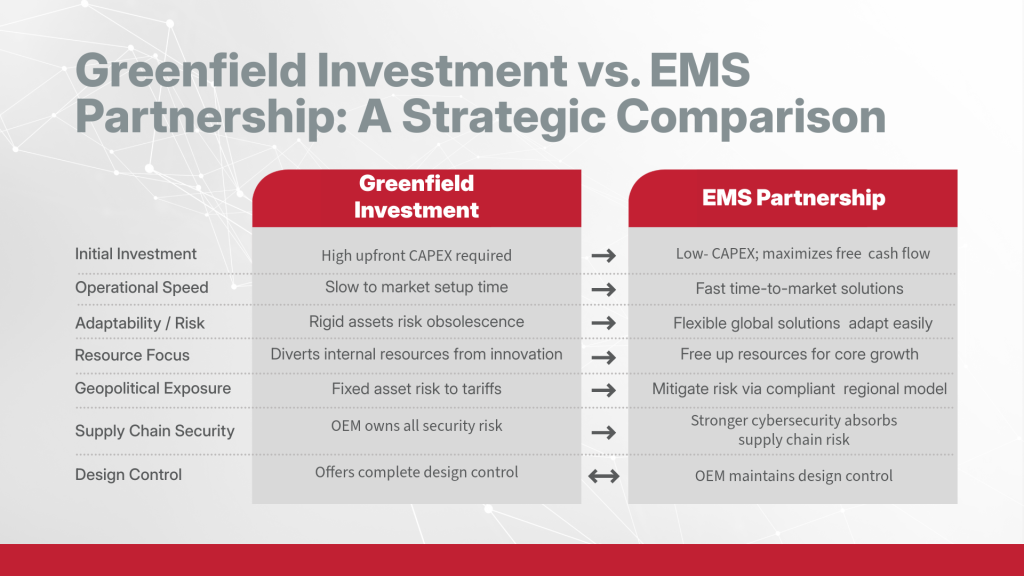 Greenfield Investment vs. EMS Partnership: A Strategic Comparison

| | Greenfield Investment | | EMS Partnership |
|---|---|---|---|
| Initial Investment | High upfront CAPEX required | → | Low- CAPEX; maximizes free cash flow |
| Operational Speed | Slow to market setup time | → | Fast time-to-market solutions |
| Adaptability / Risk | Rigid assets risk obsolescence | → | Flexible global solutions adapt easily |
| Resource Focus | Diverts internal resources from innovation | → | Free up resources for core growth |
| Geopolitical Exposure | Fixed asset risk to tariffs | → | Mitigate risk via compliant regional model |
| Supply Chain Security | OEM owns all security risk | → | Stronger cybersecurity absorbs supply chain risk |
| Design Control | Offers complete design control | ↔ | OEM maintains design control |